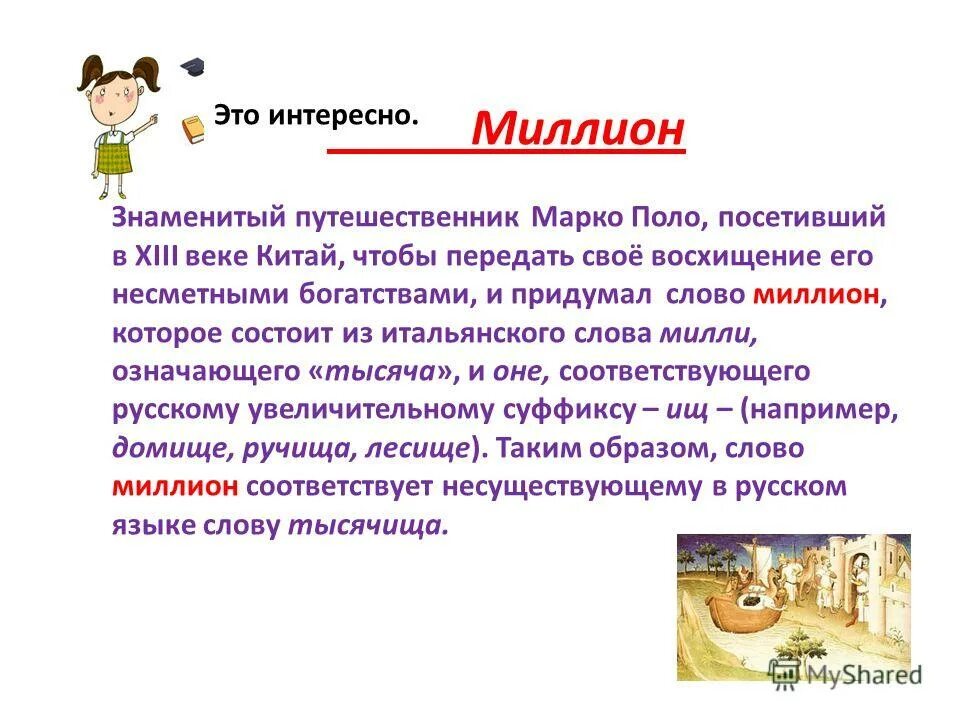 Это интересно.

Миллион

Знаменитый путешественник Марко Поло, посетивший в XIII веке Китай, чтобы передать своё восхищение его несметными богатствами, и придумал слово миллион, которое состоит из итальянского слова милли, означающего «тысяча», и оне, соответствующего русскому увеличительному суффиксу – ищ – (например, домище, ручища, лесище). Таким образом, слово миллион соответствует несуществующему в русском языке слову тысячища.

MyShared